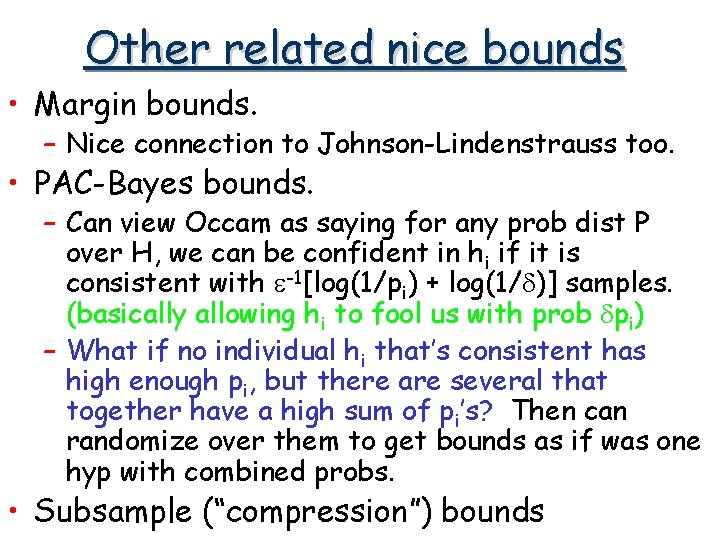 Other related nice bounds

• Margin bounds.
 – Nice connection to Johnson-Lindenstrauss too.
• PAC-Bayes bounds.
 – Can view Occam as saying for any prob dist P over H, we can be confident in $h_i$ if it is consistent with $\varepsilon^{-1}[\log(1/p_i) + \log(1/\delta)]$ samples. (basically allowing $h_i$ to fool us with prob $\delta p_i$)
 – What if no individual $h_i$ that's consistent has high enough $p_i$, but there are several that together have a high sum of $p_i$'s? Then can randomize over them to get bounds as if was one hyp with combined probs.
• Subsample ("compression") bounds